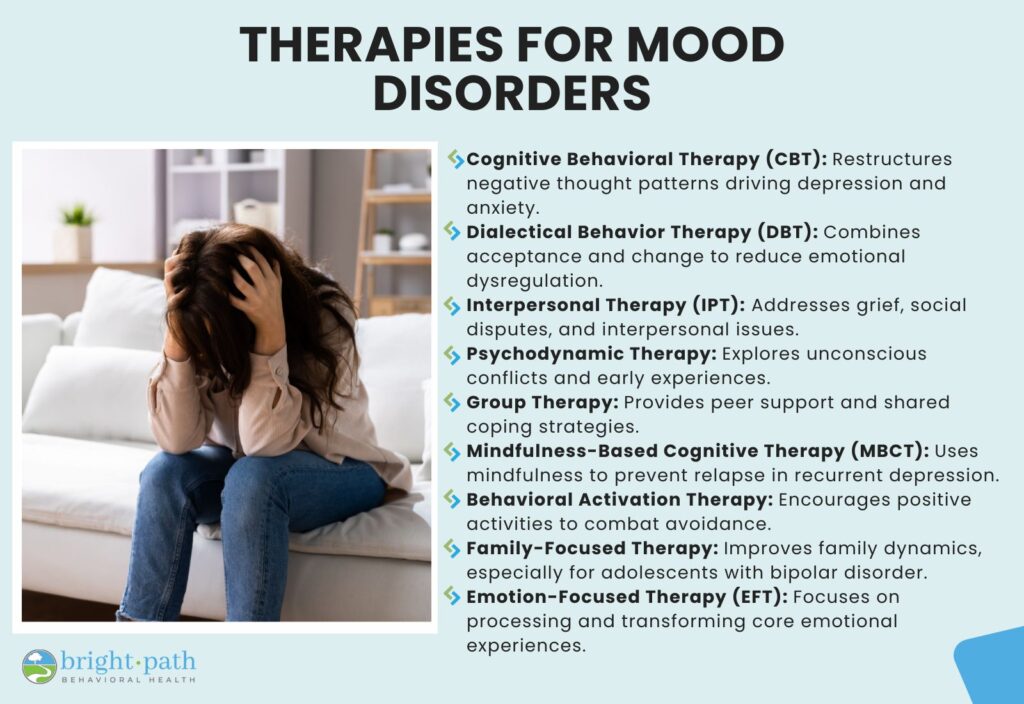 THERAPIES FOR MOOD DISORDERS

Cognitive Behavioral Therapy (CBT): Restructures negative thought patterns driving depression and anxiety.

Dialectical Behavior Therapy (DBT): Combines acceptance and change to reduce emotional dysregulation.

Interpersonal Therapy (IPT): Addresses grief, social disputes, and interpersonal issues.

Psychodynamic Therapy: Explores unconscious conflicts and early experiences.

Group Therapy: Provides peer support and shared coping strategies.

Mindfulness-Based Cognitive Therapy (MBCT): Uses mindfulness to prevent relapse in recurrent depression.

Behavioral Activation Therapy: Encourages positive activities to combat avoidance.

Family-Focused Therapy: Improves family dynamics, especially for adolescents with bipolar disorder.

Emotion-Focused Therapy (EFT): Focuses on processing and transforming core emotional experiences.

bright·path
BEHAVIORAL HEALTH